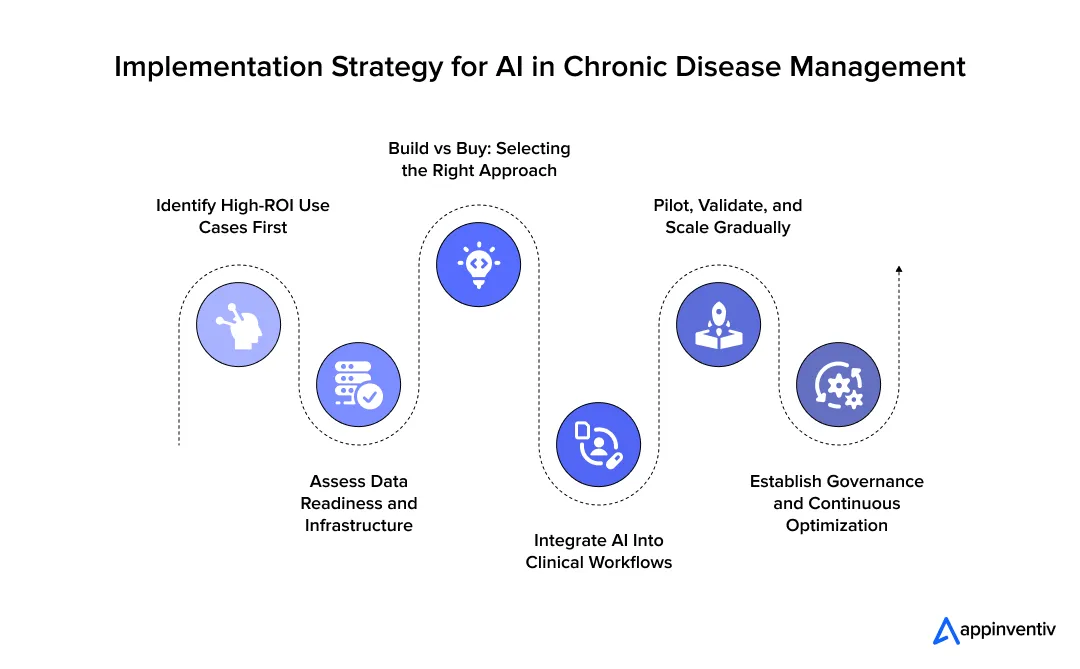 Implementation Strategy for AI in Chronic Disease Management

Identify High-ROI Use Cases First

Assess Data Readiness and Infrastructure

Build vs Buy: Selecting the Right Approach

Integrate AI Into Clinical Workflows

Pilot, Validate, and Scale Gradually

Establish Governance and Continuous Optimization

appinventiv